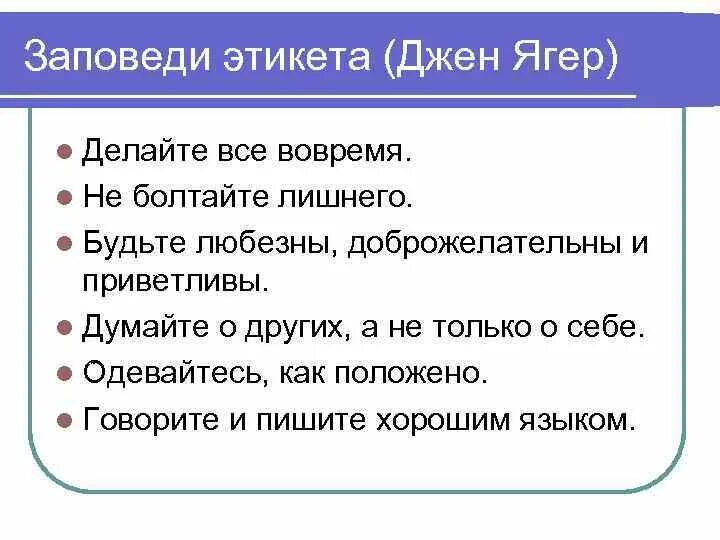 Заповеди этикета (Джен Ягер)

Делайте все вовремя.

Не болтайте лишнего.

Будьте любезны, доброжелательны и приветливы.

Думайте о других, а не только о себе.

Одевайтесь, как положено.

Говорите и пишите хорошим языком.